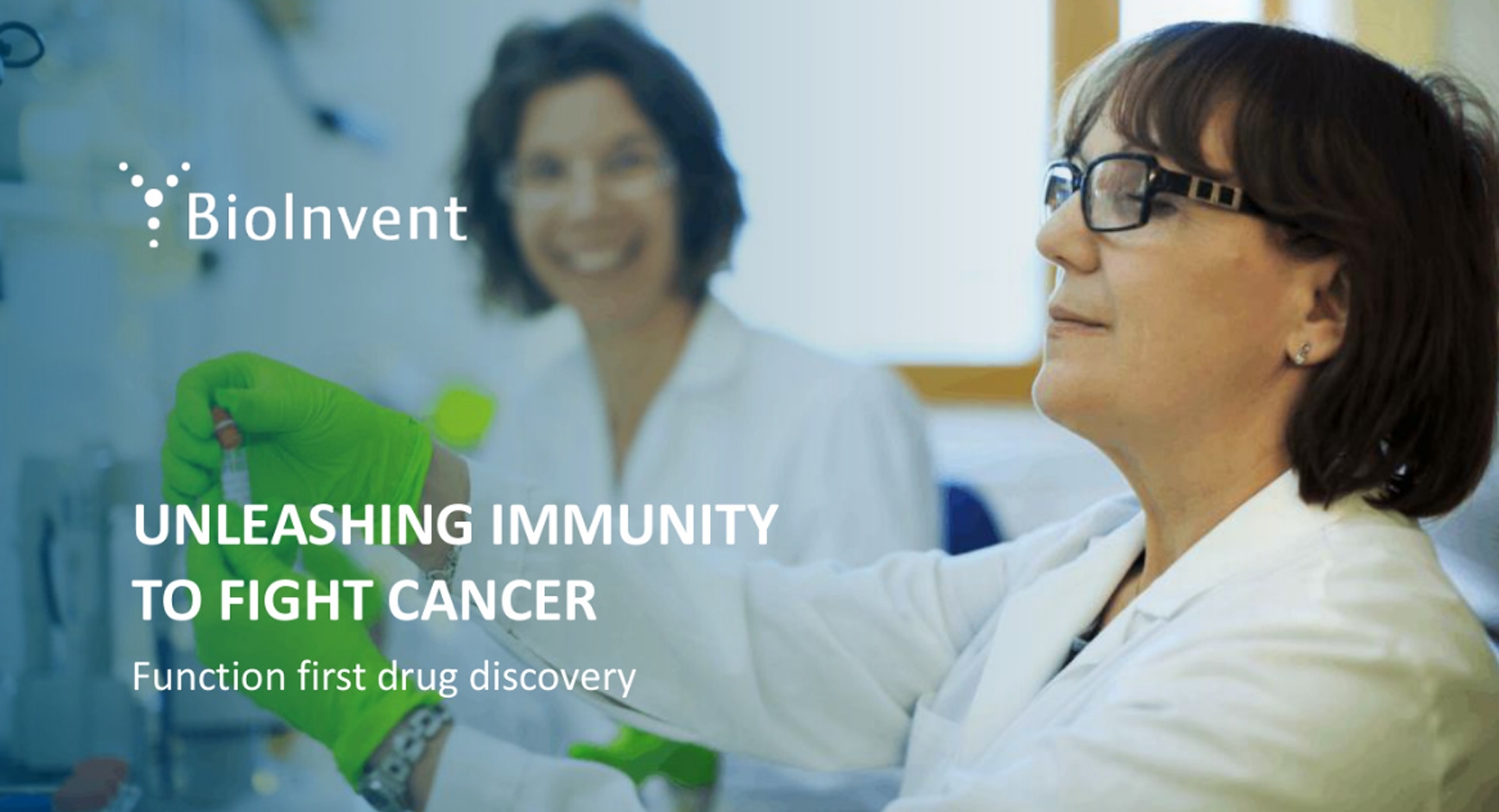 BioInvent

UNLEASHING IMMUNITY TO FIGHT CANCER

Function first drug discovery